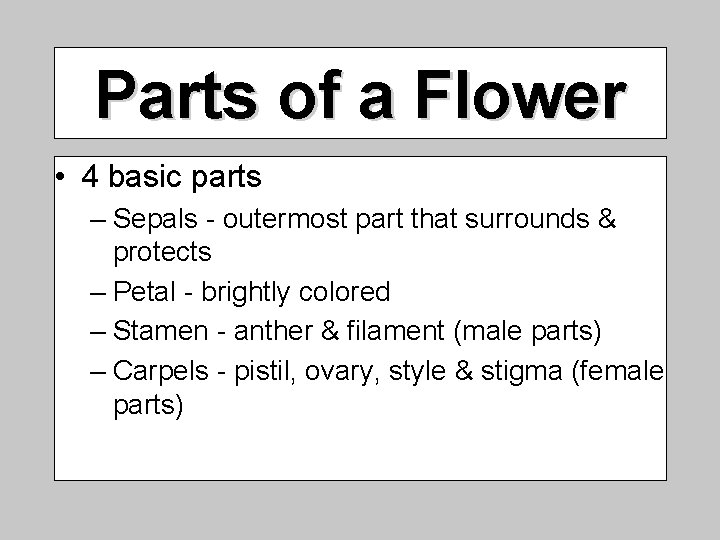 Parts of a Flower

• 4 basic parts
– Sepals - outermost part that surrounds & protects
– Petal - brightly colored
– Stamen - anther & filament (male parts)
– Carpels - pistil, ovary, style & stigma (female parts)